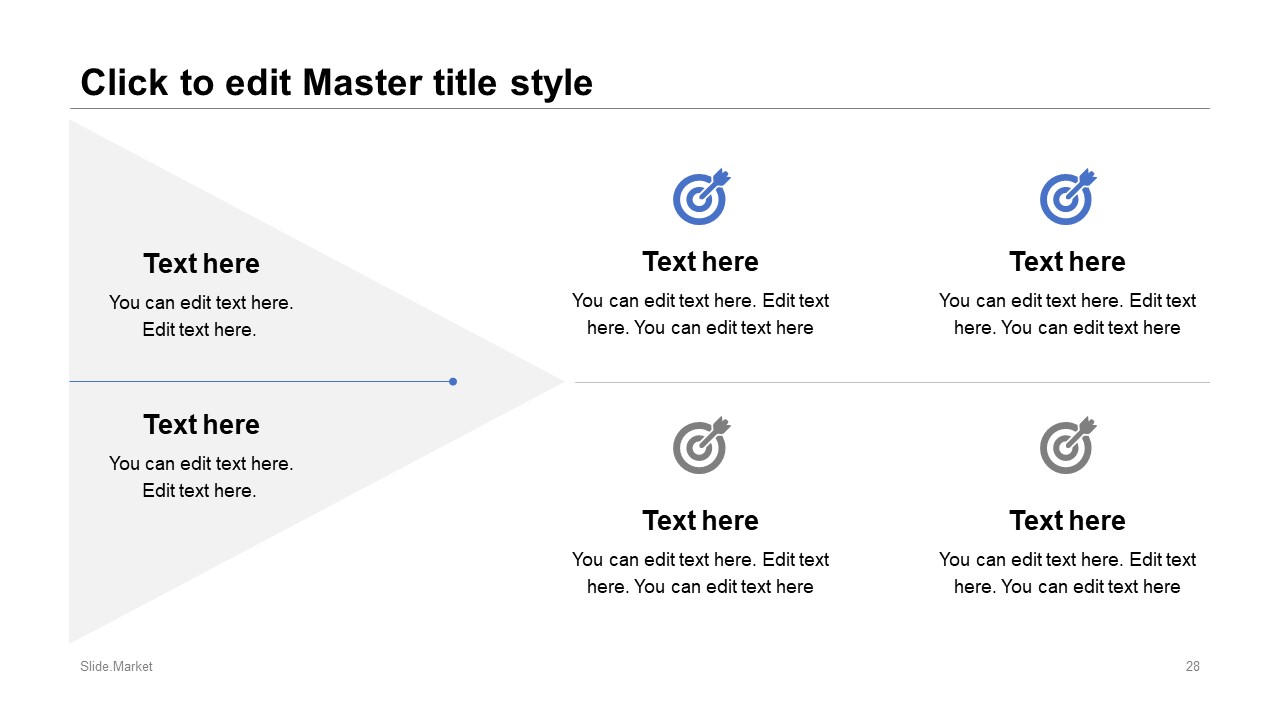 Click to edit Master title style

Text here
You can edit text here. Edit text here.

Text here
You can edit text here. Edit text here.

Text here
You can edit text here. Edit text here. You can edit text here

Text here
You can edit text here. Edit text here. You can edit text here

Text here
You can edit text here. Edit text here. You can edit text here

Text here
You can edit text here. Edit text here. You can edit text here

Slide.Market

28